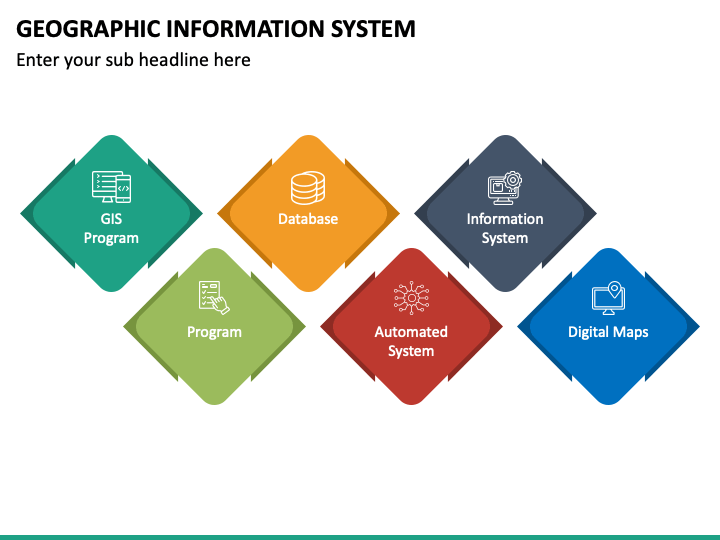 GEOGRAPHIC INFORMATION SYSTEM
Enter your sub headline here

GIS Program

Database

Information System

Program

Automated System

Digital Maps